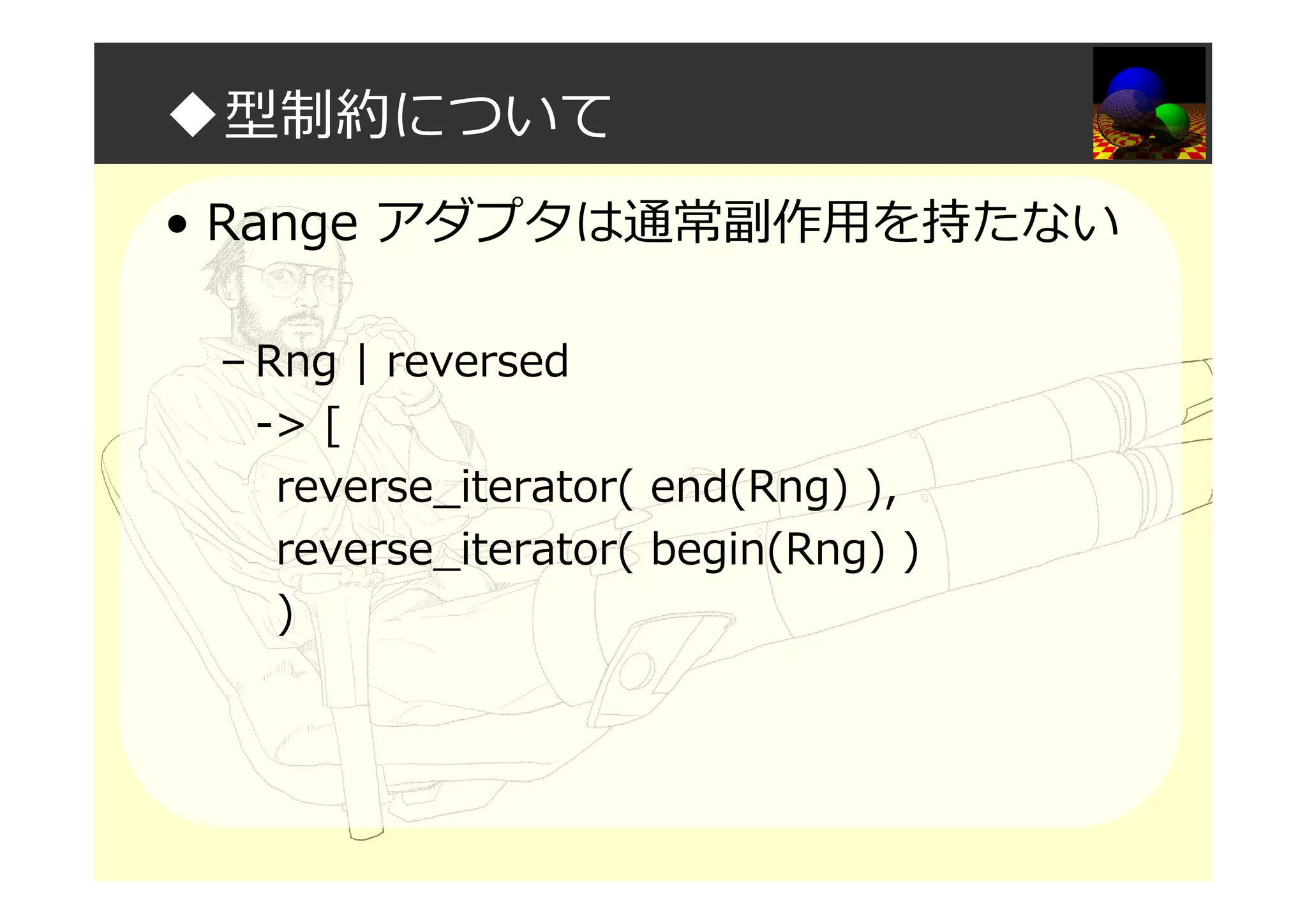 ◆型制約について

• Range アダプタは通常副作用を持たない

– Rng | reversed
-> [
reverse_iterator( end(Rng) ),
reverse_iterator( begin(Rng) )
)